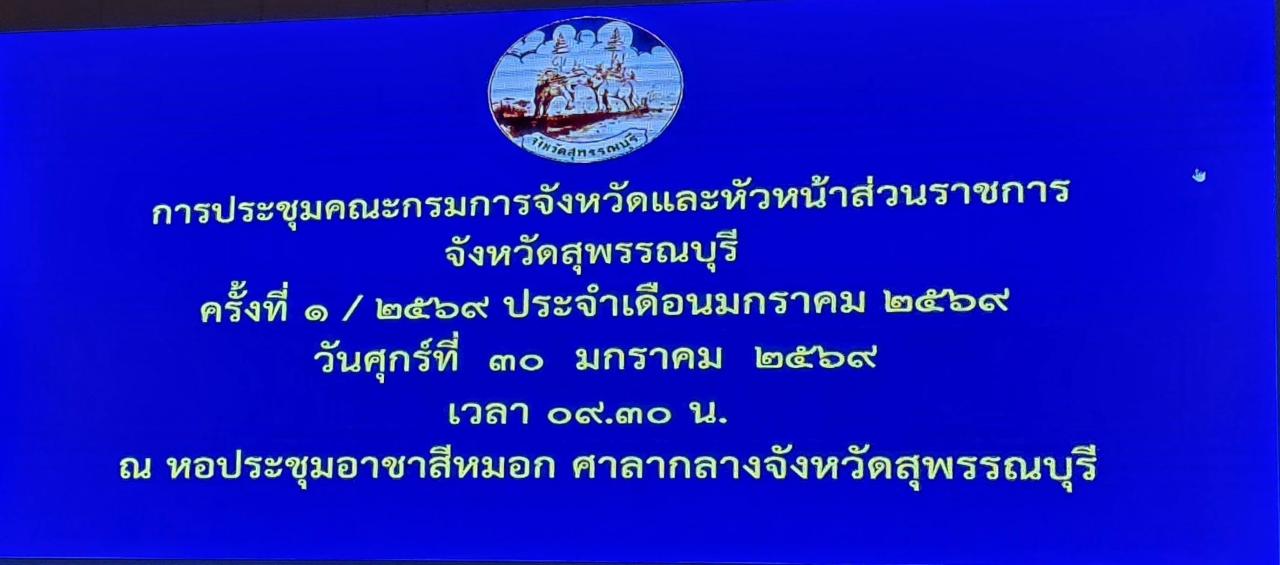 จังหวัดสุพรรณบุรี

การประชุมคณะกรมการจังหวัดและหัวหน้าส่วนราชการ
จังหวัดสุพรรณบุรี
ครั้งที่ ๑ / ๒๕๖๙ ประจำเดือนมกราคม ๒๕๖๙
วันศุกร์ที่ ๓๐ มกราคม ๒๕๖๙
เวลา ๐๙.๓๐ น.
ณ หอประชุมอาชาสีหมอก ศาลากลางจังหวัดสุพรรณบุรี